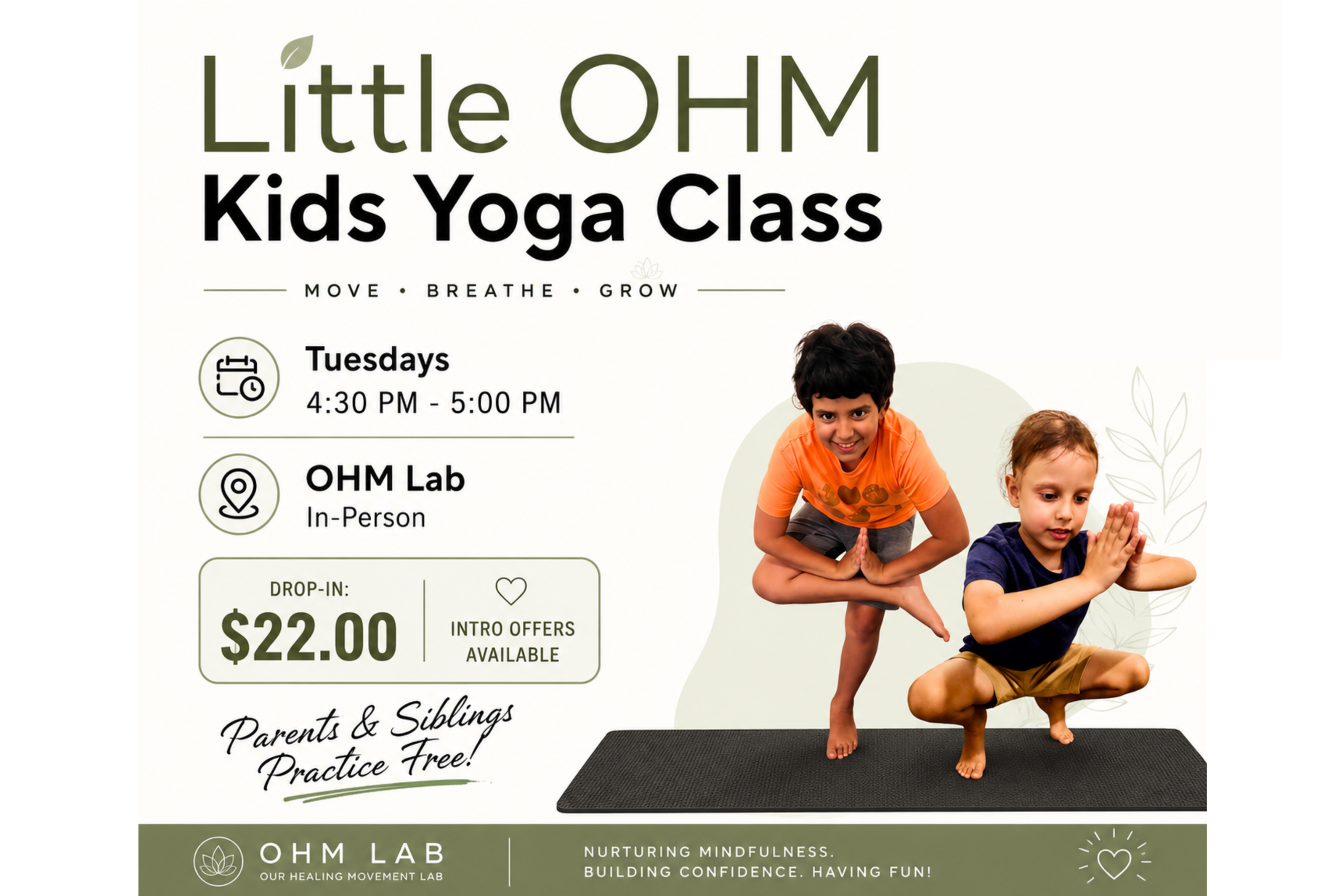 Little OHM
Kids Yoga Class

MOVE • BREATHE • GROW

Tuesdays
4:30 PM - 5:00 PM

OHM Lab
In-Person

DROP-IN:
$22.00

INTRO OFFERS AVAILABLE

Parents & Siblings Practice Free!

OHM LAB
OUR HEALING MOVEMENT LAB

NURTURING MINDFULNESS.
BUILDING CONFIDENCE. HAVING FUN!